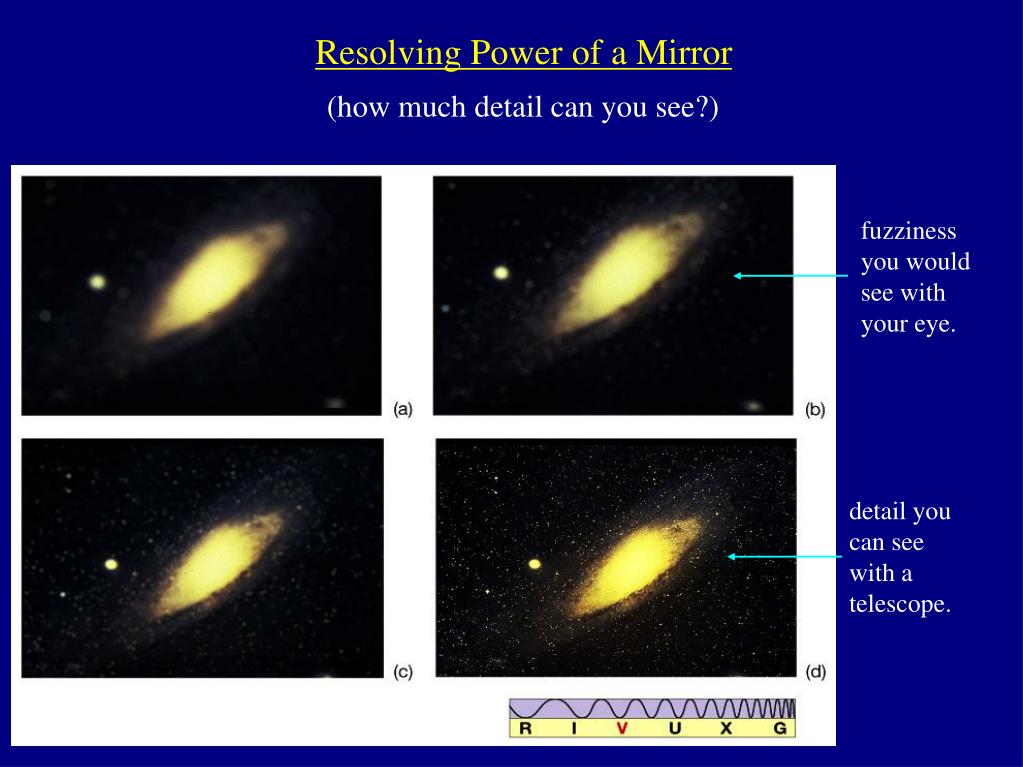 Resolving Power of a Mirror

(how much detail can you see?)

(a)

(b)

fuzziness you would see with your eye.

(c)

(d)

detail you can see with a telescope.

R I V U X G